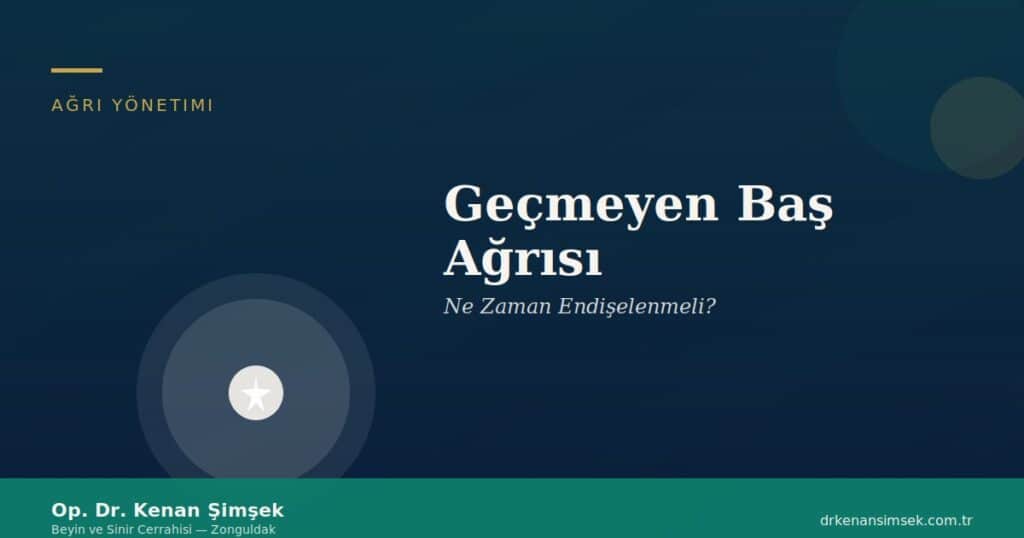 AĞRI YÖNETIMI

Geçmeyen Baş Ağrısı

Ne Zaman Endişelenmeli?

Op. Dr. Kenan Şimşek
Beyin ve Sinir Cerrahisi — Zonguldak

drkenansimsek.com.tr